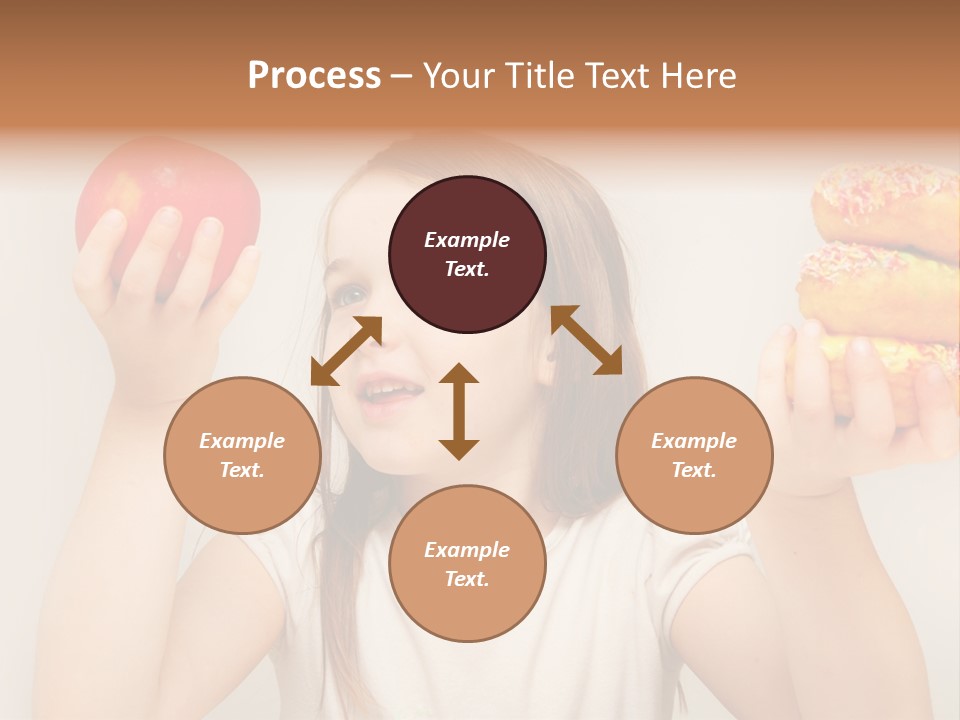 Process – Your Title Text Here

Example Text.

Example Text.

Example Text.

Example Text.